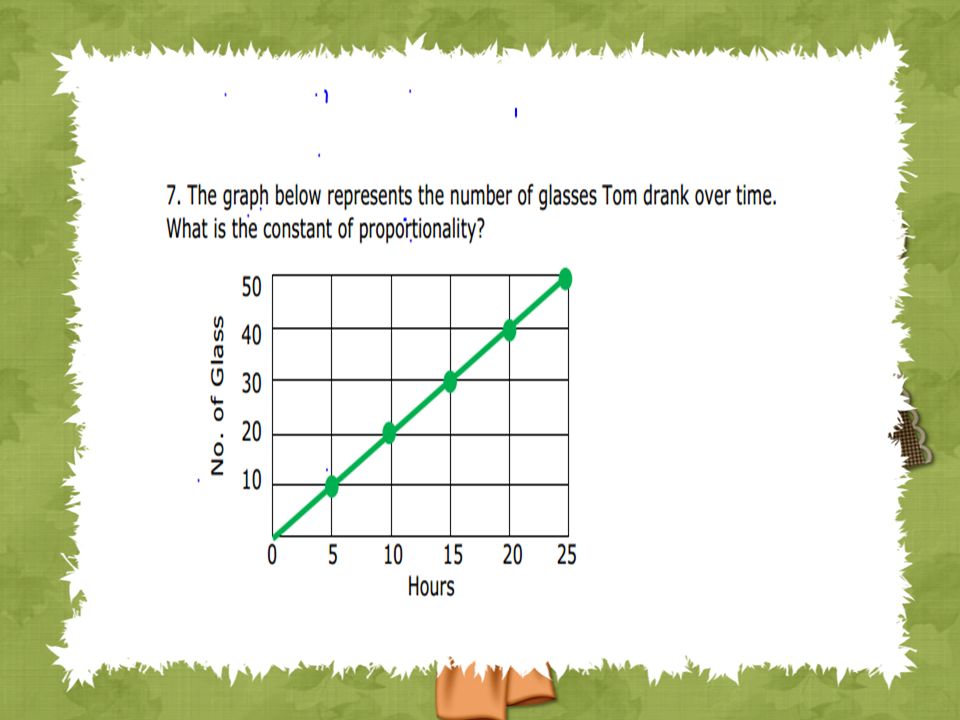 7. The graph below represents the number of glasses Tom drank over time. What is the constant of proportionality?

No. of Glass

50
40
30
20
10

0 5 10 15 20 25
Hours